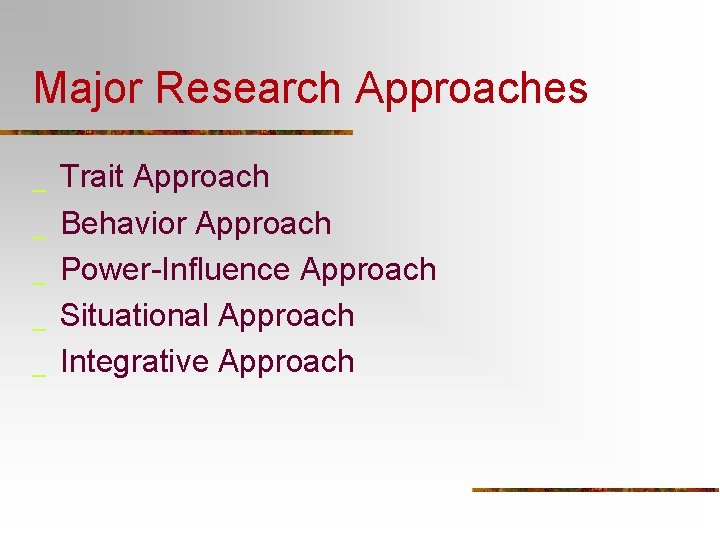 Major Research Approaches

_ Trait Approach
_ Behavior Approach
_ Power-Influence Approach
_ Situational Approach
_ Integrative Approach